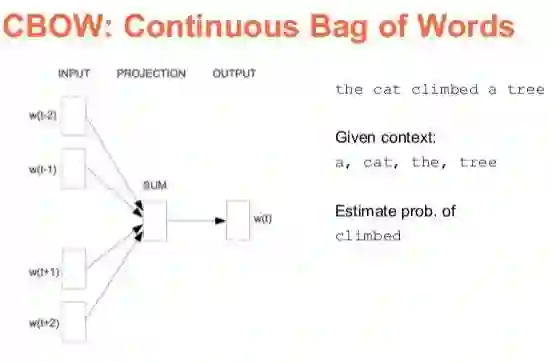 CBOW: Continuous Bag of Words

INPUT PROJECTION OUTPUT

w(t-2)

w(t-1)

SUM

w(t)

w(t+1)

w(t+2)

the cat climbed a tree

Given context:
a, cat, the, tree

Estimate prob. of
climbed